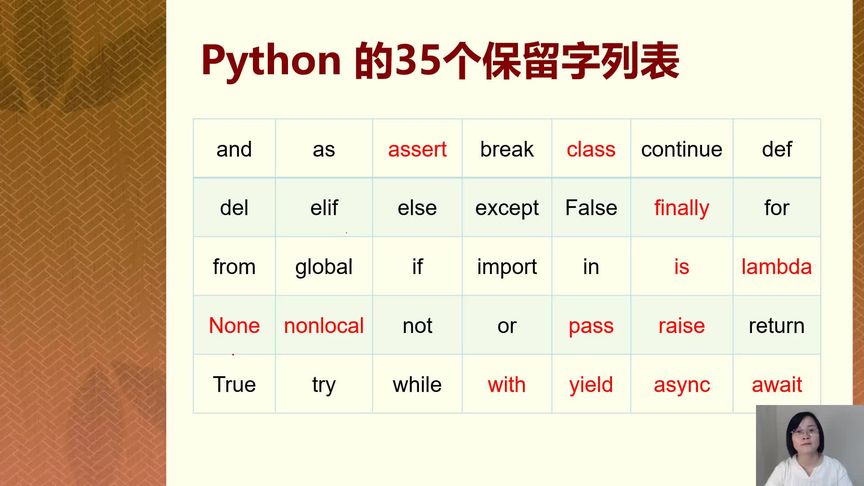 Python 的35个保留字列表

| and | as | assert | break | class | continue | def |
|---|---|---|---|---|---|---|
| del | elif | else | except | False | finally | for |
| from | global | if | import | in | is | lambda |
| None | nonlocal | not | or | pass | raise | return |
| True | try | while | with | yield | async | await |